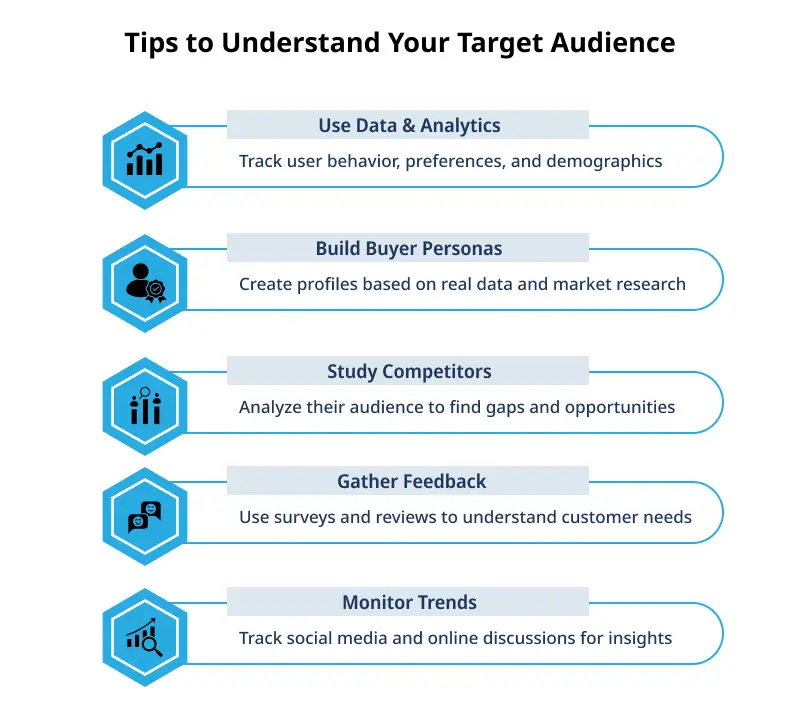 Tips to Understand Your Target Audience

Use Data & Analytics

Track user behavior, preferences, and demographics

Build Buyer Personas

Create profiles based on real data and market research

Study Competitors

Analyze their audience to find gaps and opportunities

Gather Feedback

Use surveys and reviews to understand customer needs

Monitor Trends

Track social media and online discussions for insights